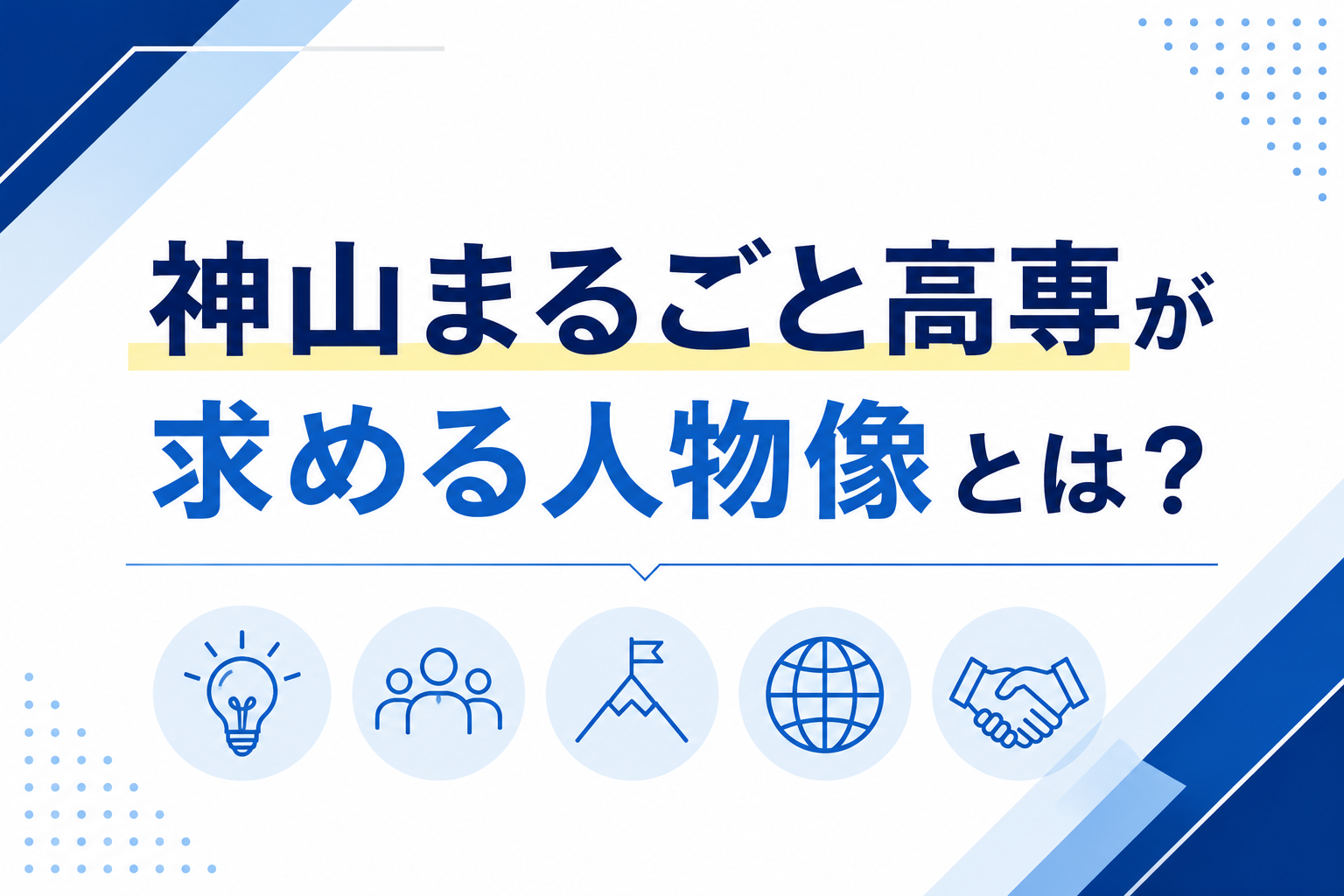 神山まるごと高専が
求める人物像とは？